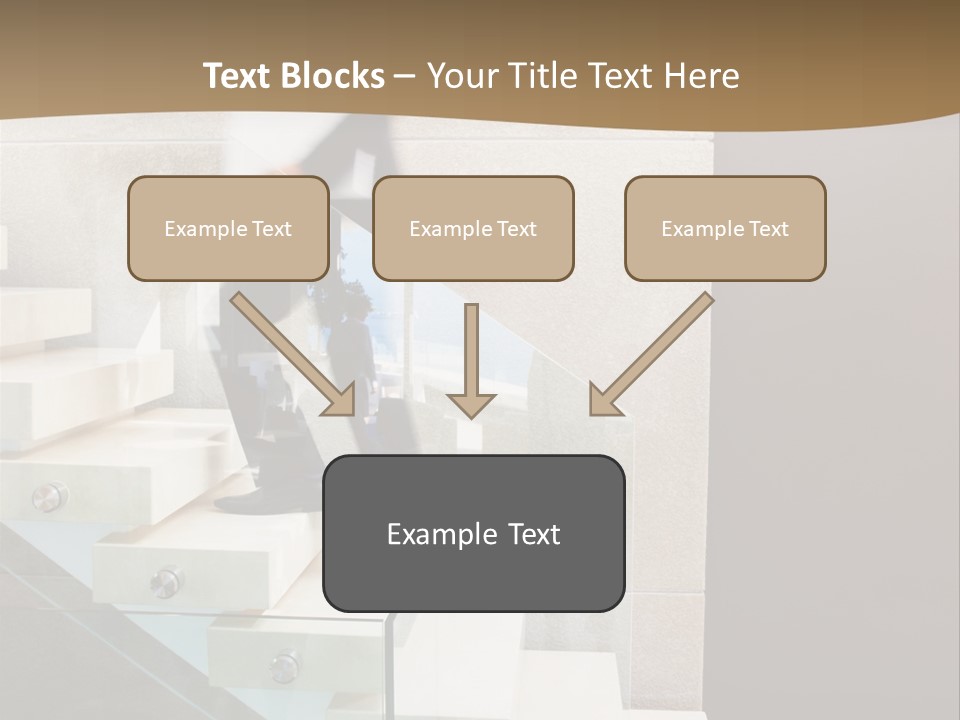 Text Blocks – Your Title Text Here

Example Text

Example Text

Example Text

Example Text